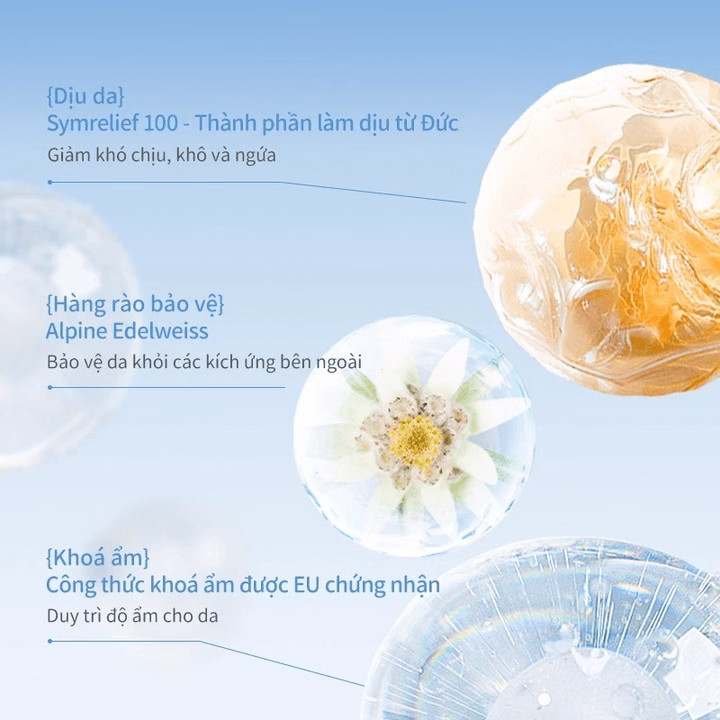 {Dịu da}
Symrelief 100 - Thành phần làm dịu từ Đức
Giảm khó chịu, khô và ngứa

{Hàng rào bảo vệ}
Alpine Edelweiss
Bảo vệ da khỏi các kích ứng bên ngoài

{Khoá ẩm}
Công thức khoá ẩm được EU chứng nhận
Duy trì độ ẩm cho da